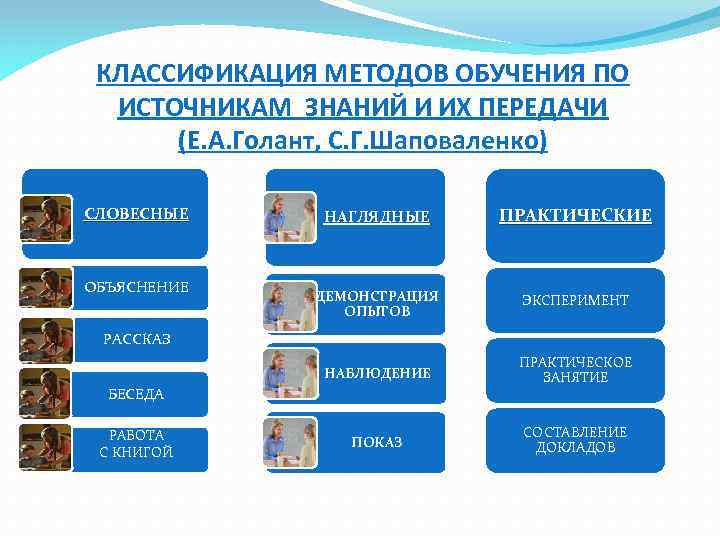 КЛАССИФИКАЦИЯ МЕТОДОВ ОБУЧЕНИЯ ПО ИСТОЧНИКАМ ЗНАНИЙ И ИХ ПЕРЕДАЧИ (Е.А.Голант, С.Г.Шаповаленко)

СЛОВЕСНЫЕ

ОБЪЯСНЕНИЕ

РАССКАЗ

БЕСЕДА

РАБОТА С КНИГОЙ

НАГЛЯДНЫЕ

ДЕМОНСТРАЦИЯ ОПЫТОВ

НАБЛЮДЕНИЕ

ПОКАЗ

ПРАКТИЧЕСКИЕ

ЭКСПЕРИМЕНТ

ПРАКТИЧЕСКОЕ ЗАНЯТИЕ

СОСТАВЛЕНИЕ ДОКЛАДОВ